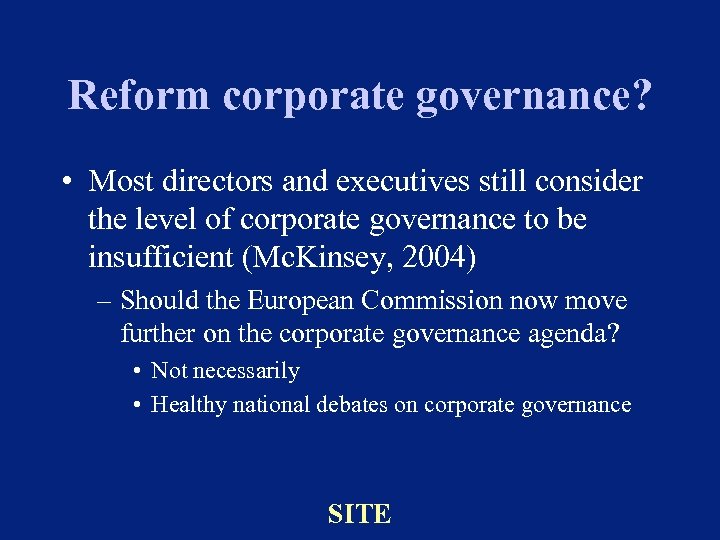 Reform corporate governance?

• Most directors and executives still consider the level of corporate governance to be insufficient (McKinsey, 2004)

– Should the European Commission now move further on the corporate governance agenda?

• Not necessarily

• Healthy national debates on corporate governance

SITE